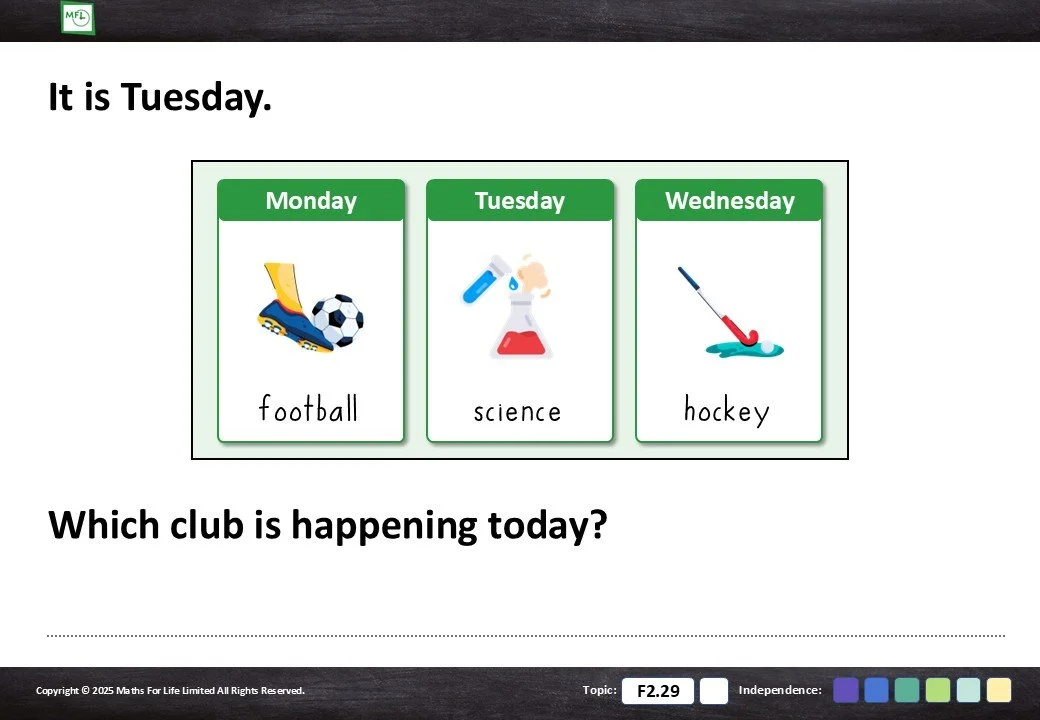 MFL

It is Tuesday.

| Monday | Tuesday | Wednesday |
|---|---|---|
| football | science | hockey |

Which club is happening today?

Copyright © 2025 Maths For Life Limited All Rights Reserved.

Topic: F2.29

Independence: